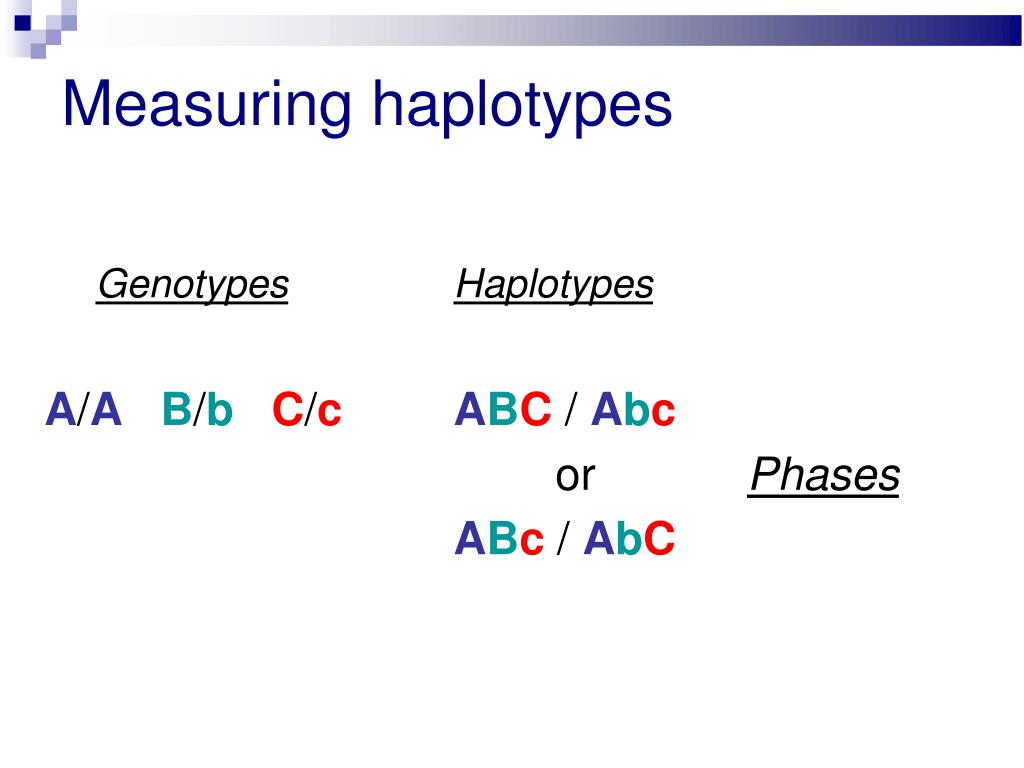 Measuring haplotypes

Genotypes

A/A B/b C/c

Haplotypes

ABC / Abc

or

ABc / AbC

Phases